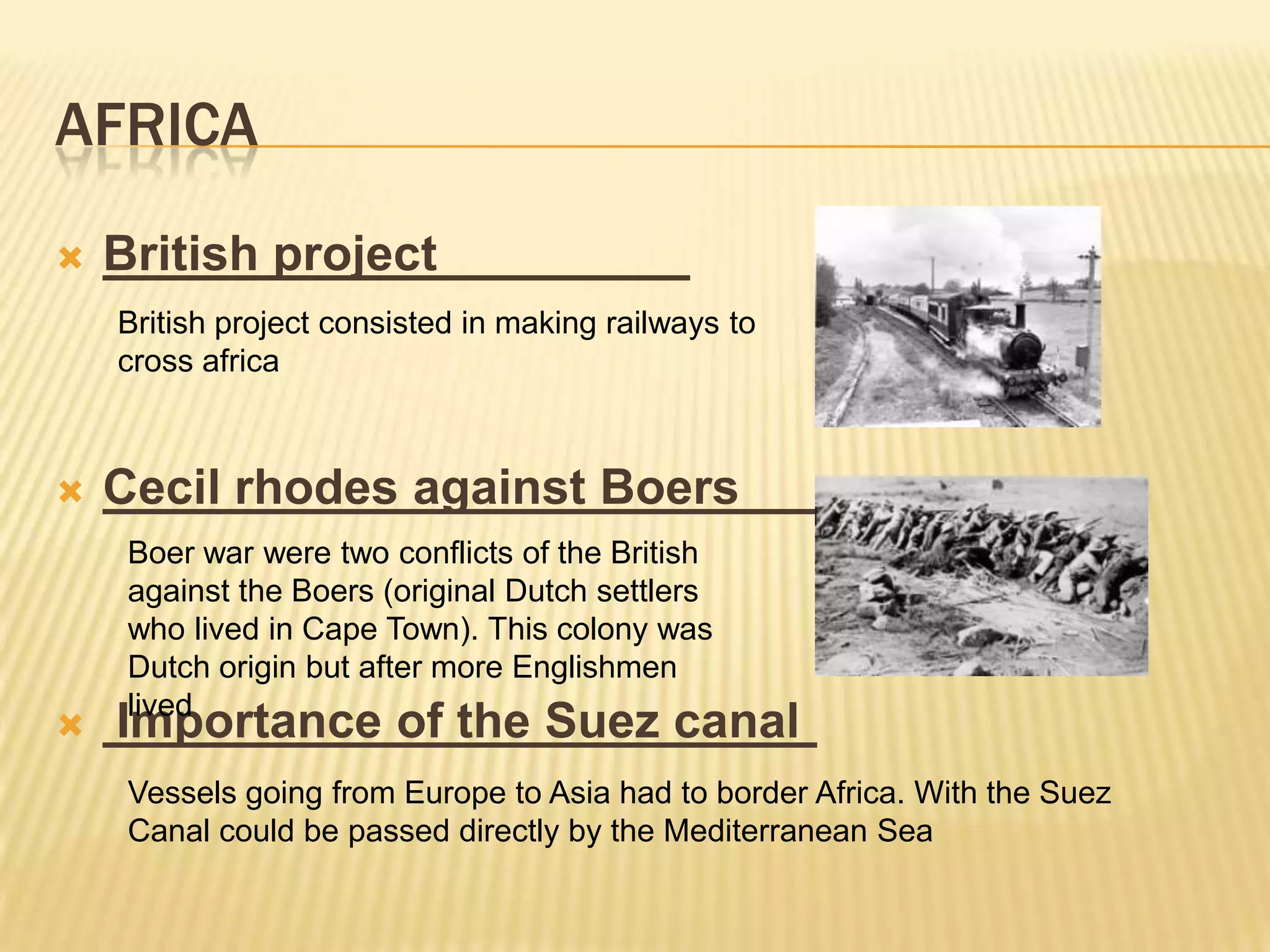 AFRICA

British project

British project consisted in making railways to cross africa

Cecil rhodes against Boers

Boer war were two conflicts of the British against the Boers (original Dutch settlers who lived in Cape Town). This colony was Dutch origin but after more Englishmen lived

Importance of the Suez canal

Vessels going from Europe to Asia had to border Africa. With the Suez Canal could be passed directly by the Mediterranean Sea